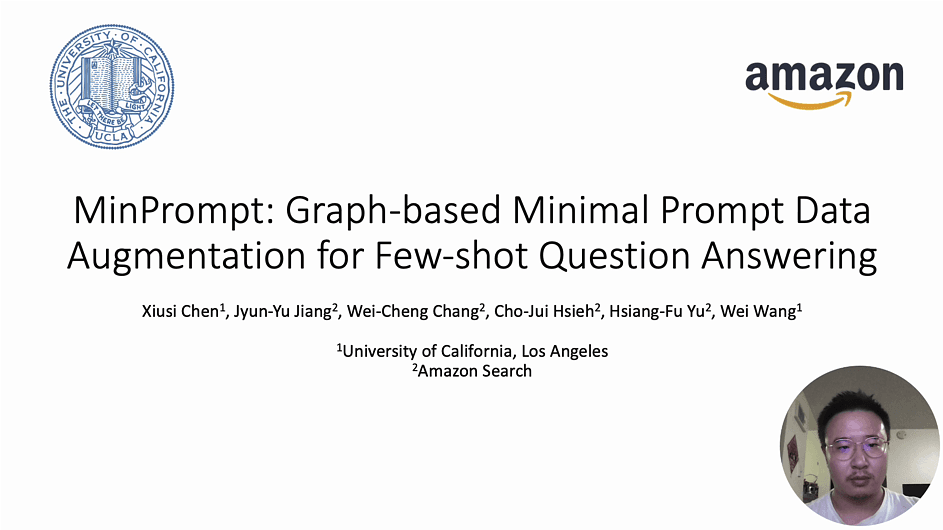 THE UNIVERSITY OF CALIFORNIA
LET THERE BE LIGHT
UCLA

amazon

MinPrompt: Graph-based Minimal Prompt Data Augmentation for Few-shot Question Answering

Xiusi Chen$^1$, Jyun-Yu Jiang$^2$, Wei-Cheng Chang$^2$, Cho-Jui Hsieh$^2$, Hsiang-Fu Yu$^2$, Wei Wang$^1$

$^1$University of California, Los Angeles
$^2$Amazon Search